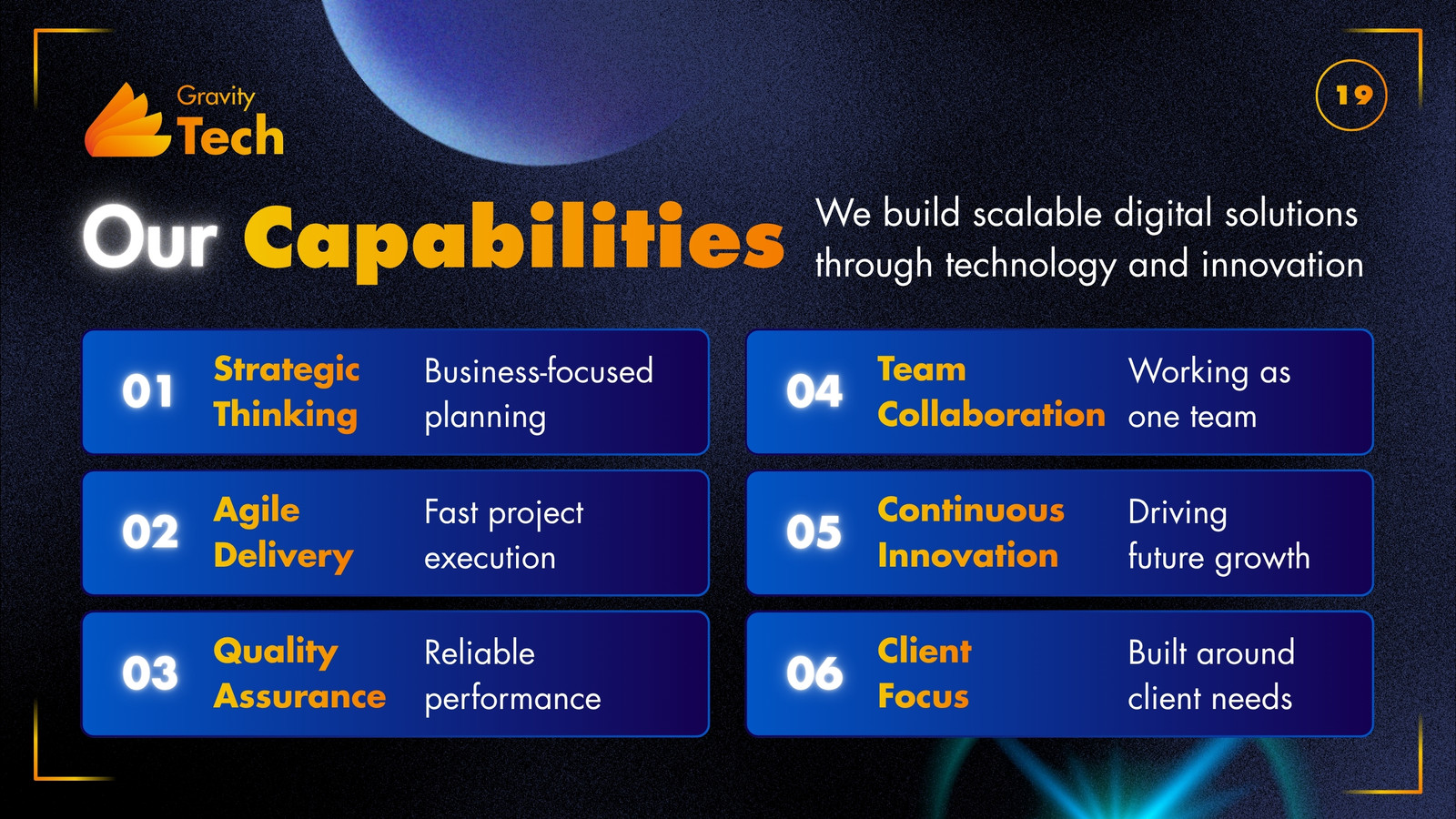 Gravity
Tech

19

Our Capabilities

We build scalable digital solutions through technology and innovation

01 Strategic Thinking Business-focused planning

02 Agile Delivery Fast project execution

03 Quality Assurance Reliable performance

04 Team Collaboration Working as one team

05 Continuous Innovation Driving future growth

06 Client Focus Built around client needs